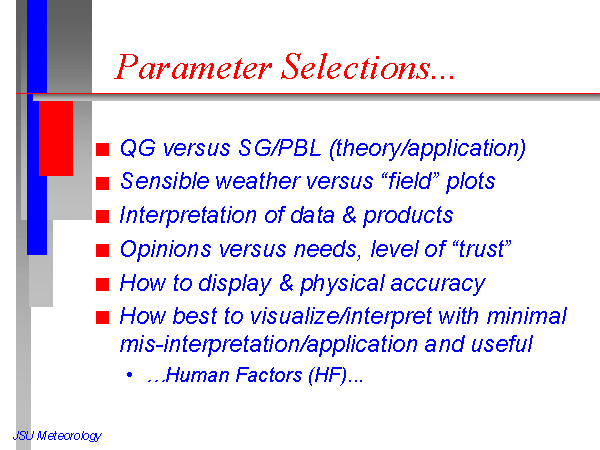 Parameter Selections...

■ QG versus SG/PBL (theory/application)
■ Sensible weather versus “field” plots
■ Interpretation of data & products
■ Opinions versus needs, level of “trust”
■ How to display & physical accuracy
■ How best to visualize/interpret with minimal mis-interpretation/application and useful
• …Human Factors (HF)...

JSU Meteorology